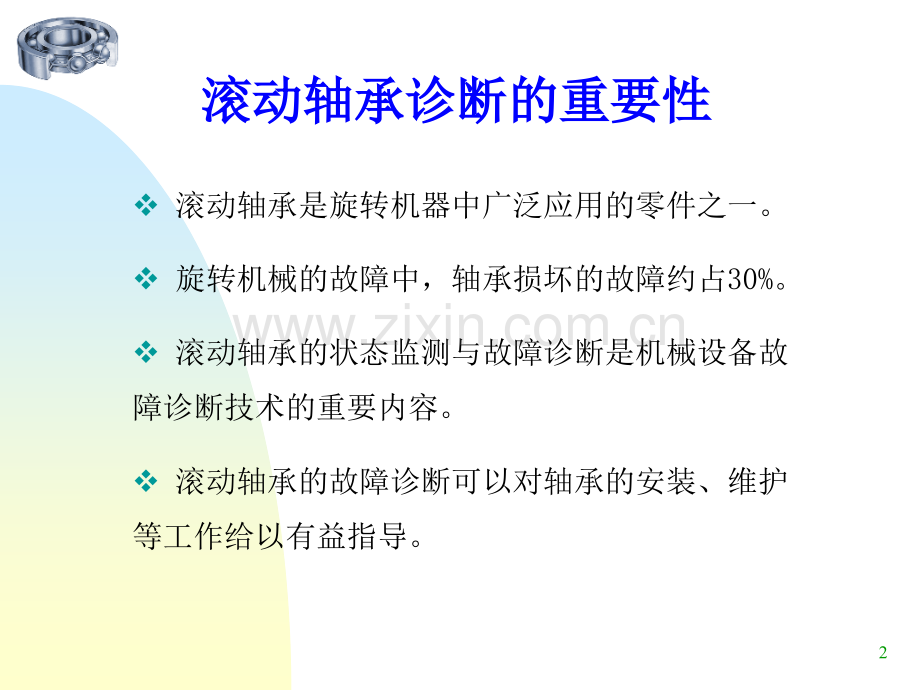 滚动轴承诊断的重要性

❖ 滚动轴承是旋转机器中广泛应用的零件之一。

❖ 旋转机械的故障中，轴承损坏的故障约占30%。

www.zixin.com.cn

❖ 滚动轴承的状态监测与故障诊断是机械设备故障诊断技术的重要内容。

❖ 滚动轴承的故障诊断可以对轴承的安装、维护等工作给以有益指导。

2